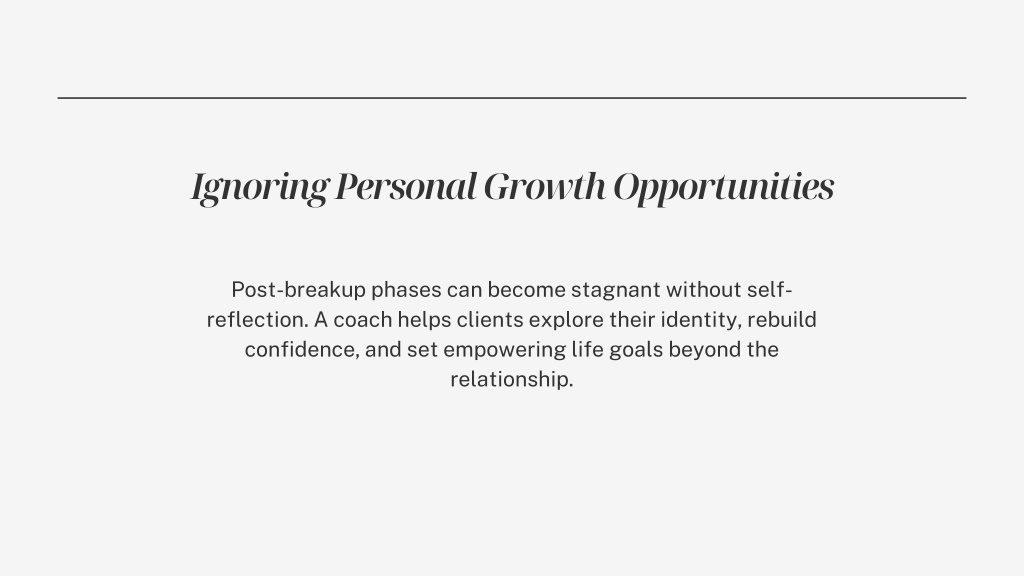 Ignoring Personal Growth Opportunities

Post-breakup phases can become stagnant without self-reflection. A coach helps clients explore their identity, rebuild confidence, and set empowering life goals beyond the relationship.